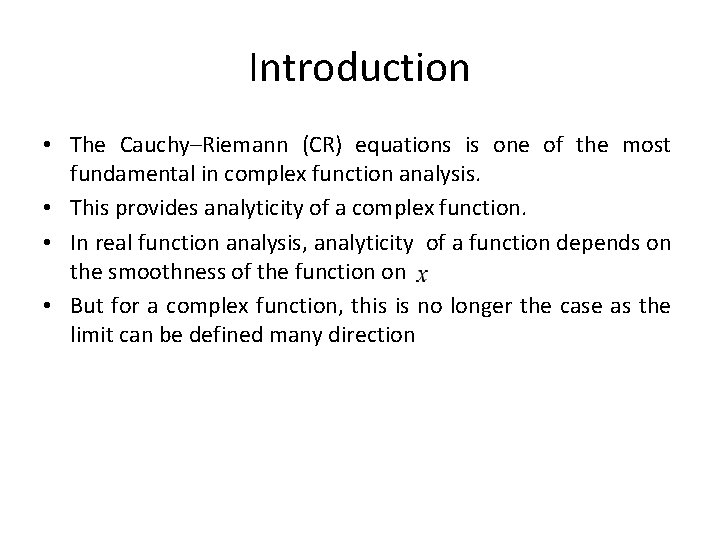 Introduction

• The Cauchy–Riemann (CR) equations is one of the most fundamental in complex function analysis.

• This provides analyticity of a complex function.

• In real function analysis, analyticity of a function depends on the smoothness of the function on $x$

• But for a complex function, this is no longer the case as the limit can be defined many direction